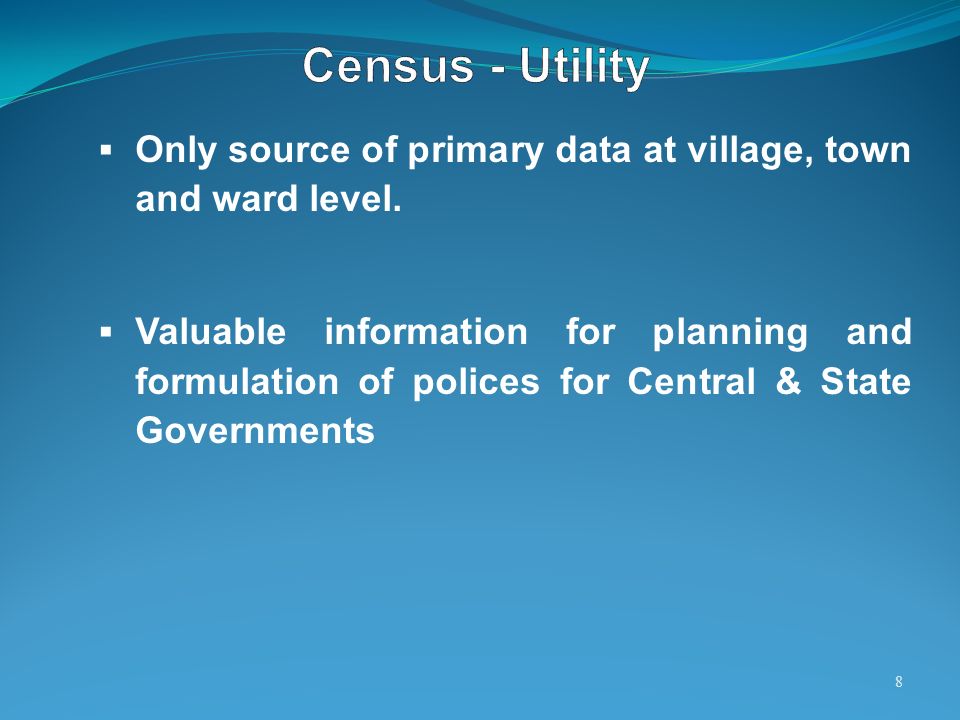 Census - Utility

▪ Only source of primary data at village, town and ward level.

▪ Valuable information for planning and formulation of polices for Central & State Governments

8